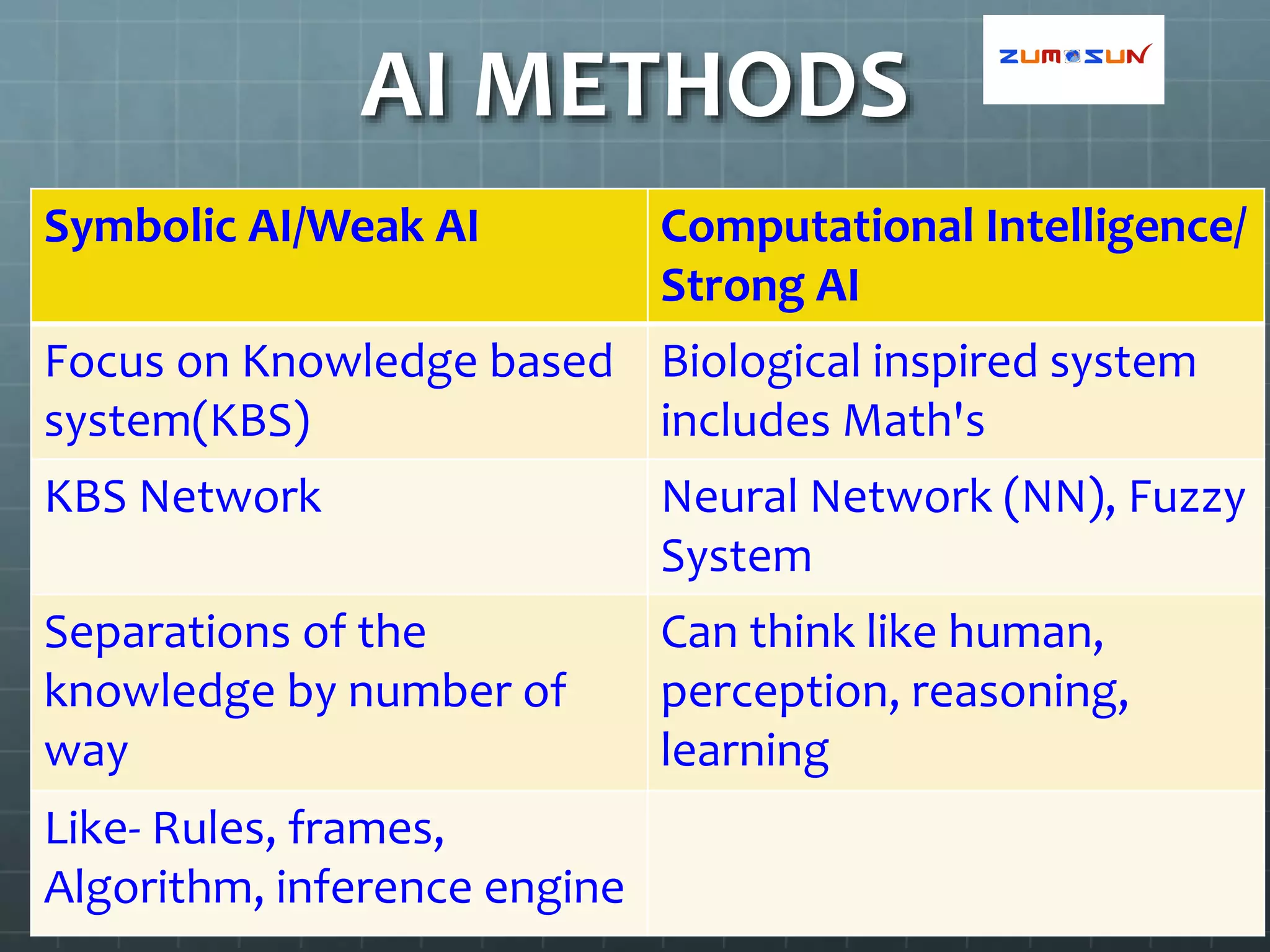 AI METHODS

ZUMOSUN

| Symbolic AI/Weak AI | Computational Intelligence/ Strong AI |
|---|---|
| Focus on Knowledge based system(KBS) | Biological inspired system includes Math's |
| KBS Network | Neural Network (NN), Fuzzy System |
| Separations of the knowledge by number of way | Can think like human, perception, reasoning, learning |
| Like- Rules, frames, Algorithm, inference engine | |